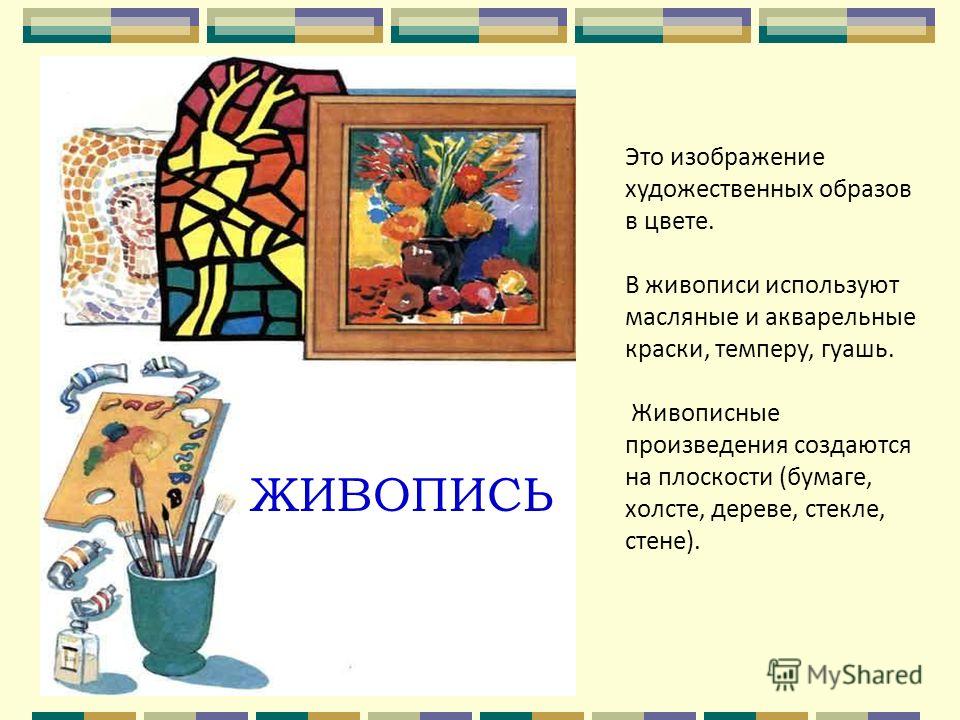 ЖИВОПИСЬ

Это изображение художественных образов в цвете.

В живописи используют масляные и акварельные краски, темперу, гуашь.

Живописные произведения создаются на плоскости (бумаге, холсте, дереве, стекле, стене).

MyShared